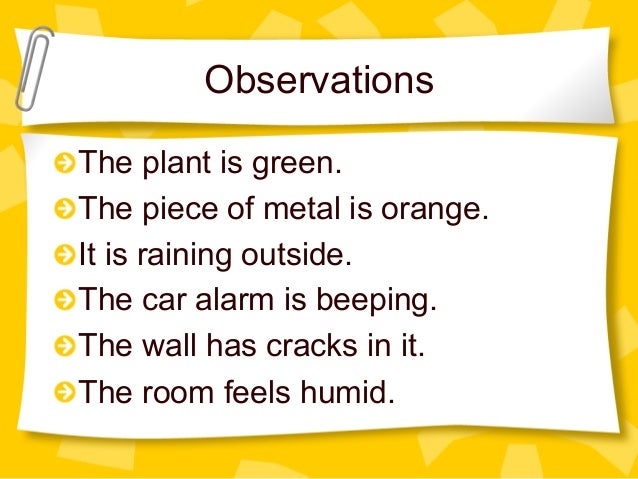 Observations

The plant is green.
The piece of metal is orange.
It is raining outside.
The car alarm is beeping.
The wall has cracks in it.
The room feels humid.